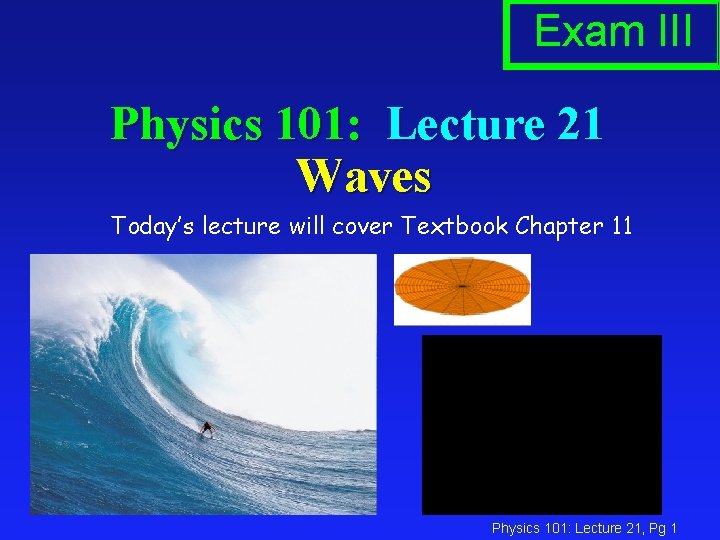 Exam III

Physics 101: Lecture 21
Waves

Today's lecture will cover Textbook Chapter 11

Physics 101: Lecture 21, Pg 1